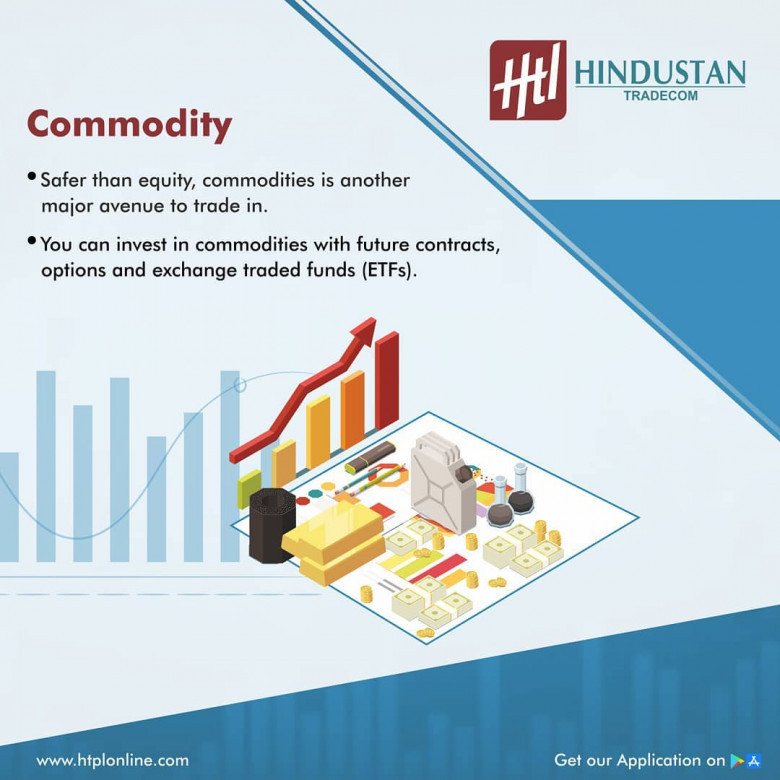 Htl HINDUSTAN TRADECOM

Commodity

• Safer than equity, commodities is another major avenue to trade in.

• You can invest in commodities with future contracts, options and exchange traded funds (ETFs).

www.htplonline.com

Get our Application on